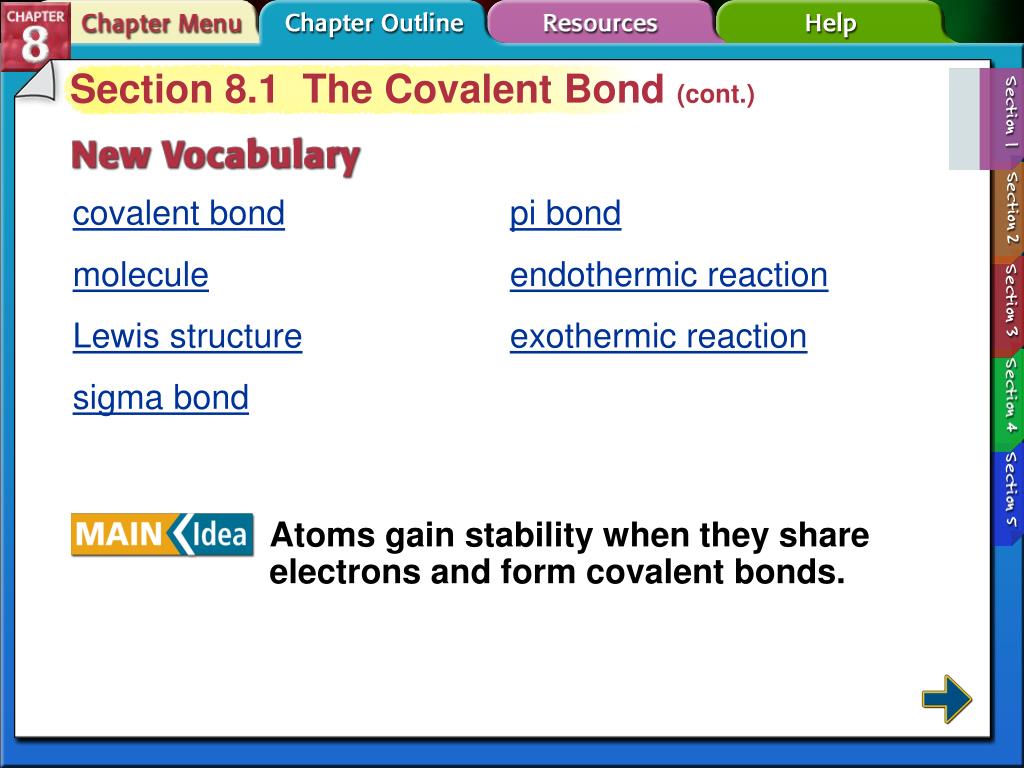 CHAPTER 8
Chapter Menu
Chapter Outline
Resources
Help

Section 8.1 The Covalent Bond (cont.)

New Vocabulary

covalent bond
molecule
Lewis structure
sigma bond

pi bond
endothermic reaction
exothermic reaction

MAIN Idea

Atoms gain stability when they share electrons and form covalent bonds.

Section 1
Section 2
Section 3
Section 4
Section 5